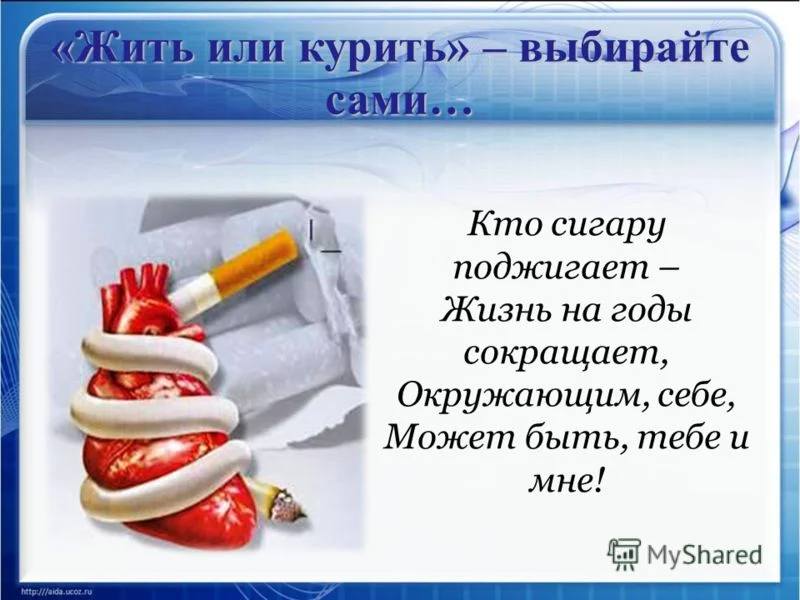 «Жить или курить» – выбирайте сами…

Кто сигару поджигает –
Жизнь на годы сокращает,
Окружающим, себе,
Может быть, тебе и мне!

MyShared

http://aida.ucoz.ru